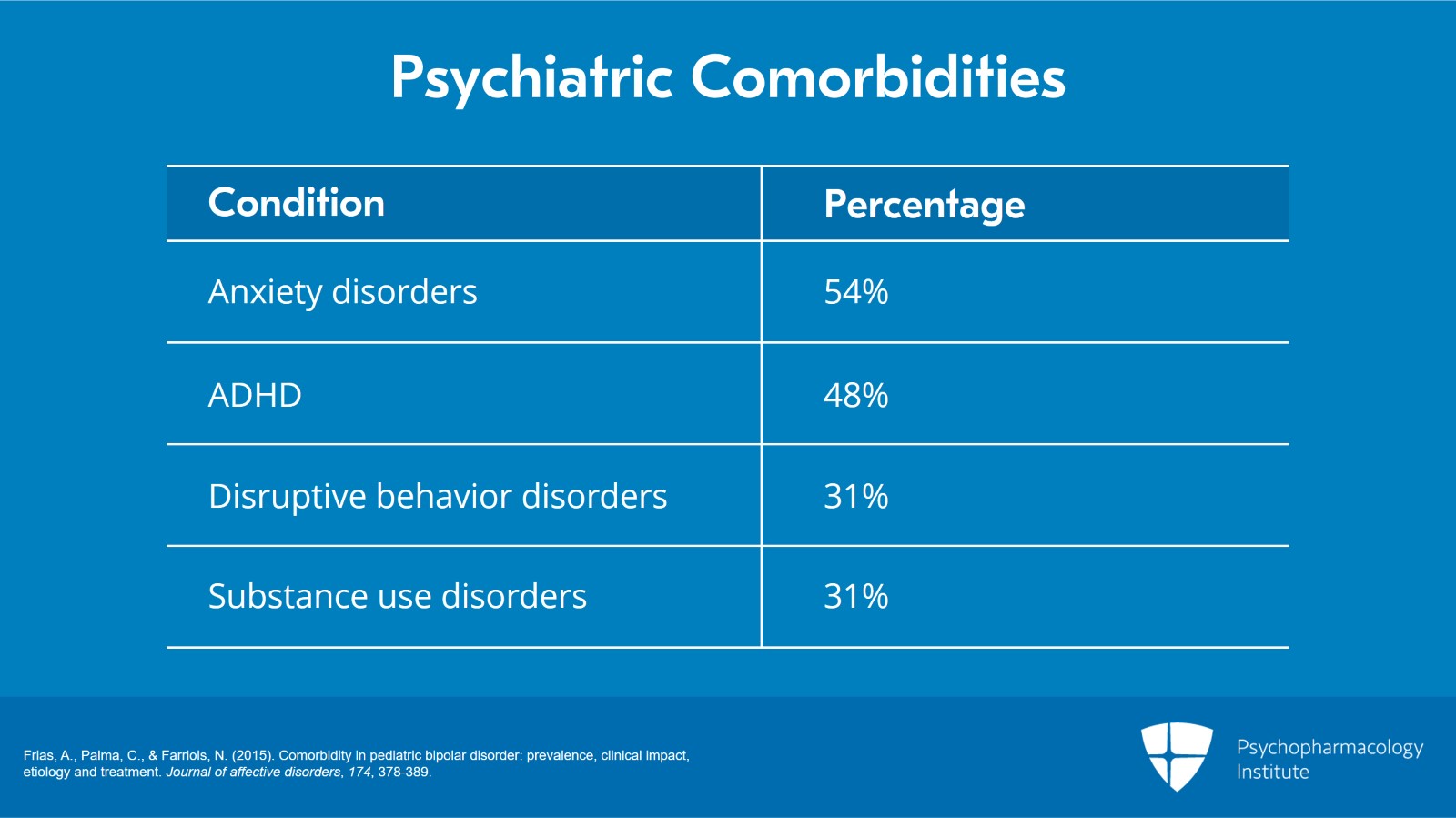 Psychiatric Comorbidities

| Condition | Percentage |
|---|---|
| Anxiety disorders | 54% |
| ADHD | 48% |
| Disruptive behavior disorders | 31% |
| Substance use disorders | 31% |

Frias, A., Palma, C., & Farriols, N. (2015). Comorbidity in pediatric bipolar disorder: prevalence, clinical impact, etiology and treatment. Journal of affective disorders, 174, 378-389.

Psychopharmacology Institute